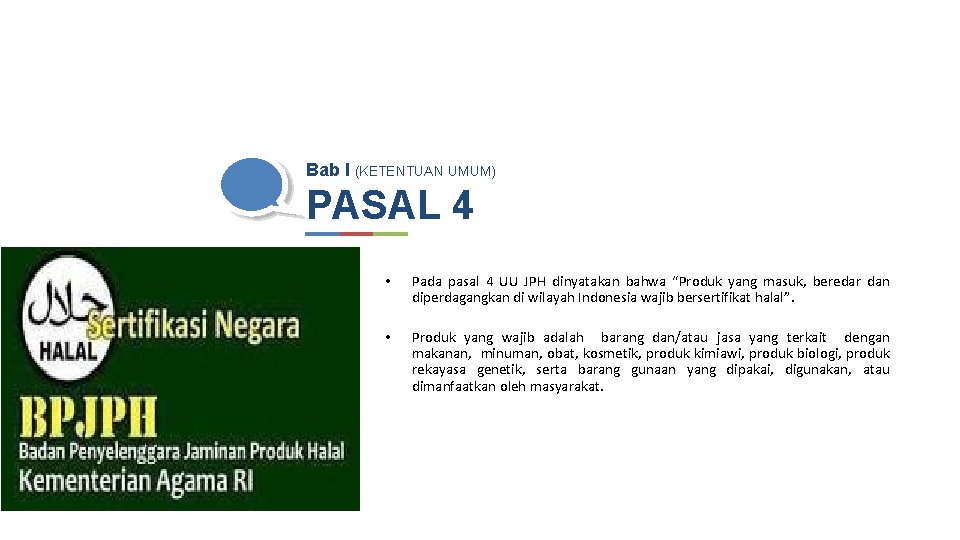 Bab I (KETENTUAN UMUM)

PASAL 4

حلال
HALAL
Sertifikasi Negara

BPJPH
Badan Penyelenggara Jaminan Produk Halal
Kementerian Agama RI

• Pada pasal 4 UU JPH dinyatakan bahwa "Produk yang masuk, beredar dan diperdagangkan di wilayah Indonesia wajib bersertifikat halal".

• Produk yang wajib adalah barang dan/atau jasa yang terkait dengan makanan, minuman, obat, kosmetik, produk kimiawi, produk biologi, produk rekayasa genetik, serta barang gunaan yang dipakai, digunakan, atau dimanfaatkan oleh masyarakat.